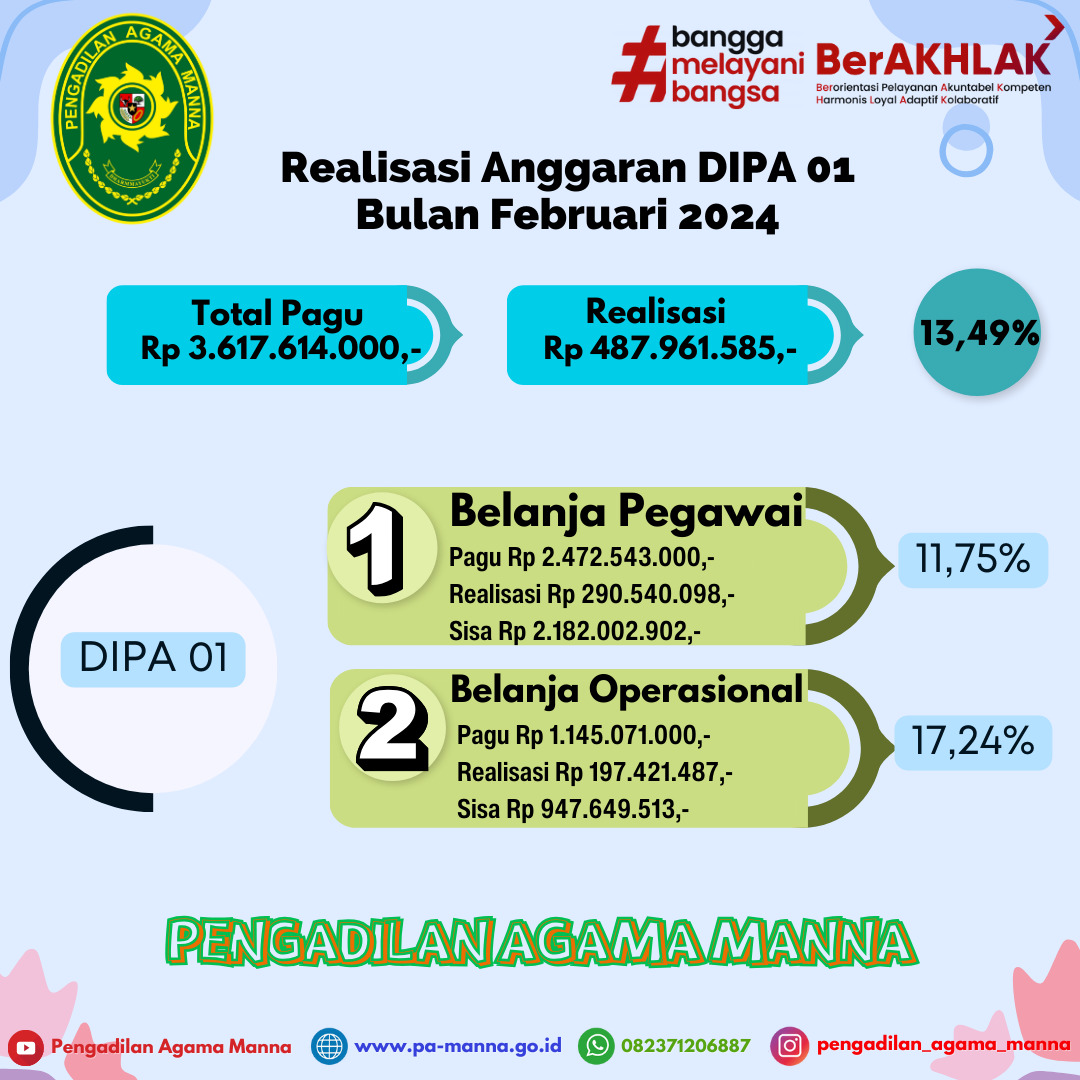 PENGADILAN AGAMA MANNA
DHARMMAYUKTI

#bangga melayani bangsa

BerAKHLAK
Berorientasi Pelayanan Akuntabel Kompeten Harmonis Loyal Adaptif Kolaboratif

Realisasi Anggaran DIPA 01
Bulan Februari 2024

Total Pagu
Rp 3.617.614.000,-

Realisasi
Rp 487.961.585,-

13,49%

DIPA 01

1
Belanja Pegawai
Pagu Rp 2.472.543.000,-
Realisasi Rp 290.540.098,-
Sisa Rp 2.182.002.902,-

11,75%

2
Belanja Operasional
Pagu Rp 1.145.071.000,-
Realisasi Rp 197.421.487,-
Sisa Rp 947.649.513,-

17,24%

PENGADILAN AGAMA MANNA

Pengadilan Agama Manna
www.pa-manna.go.id
082371206887
pengadilan_agama_manna